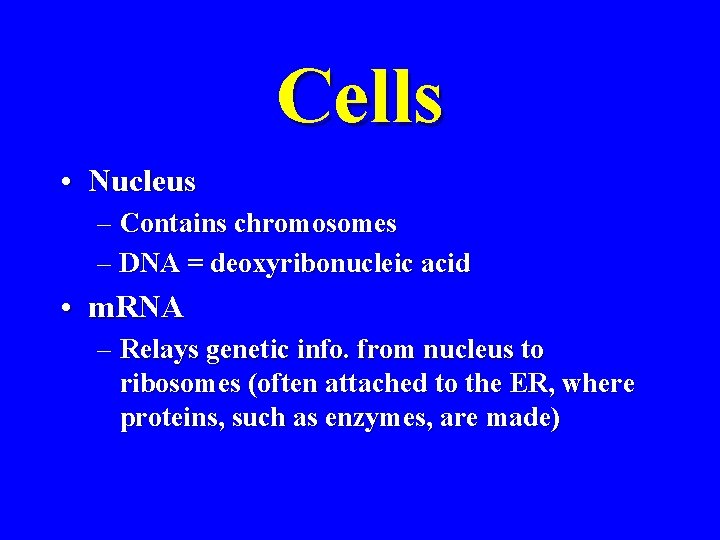 Cells

• Nucleus
– Contains chromosomes
– DNA = deoxyribonucleic acid

• mRNA
– Relays genetic info. from nucleus to ribosomes (often attached to the ER, where proteins, such as enzymes, are made)